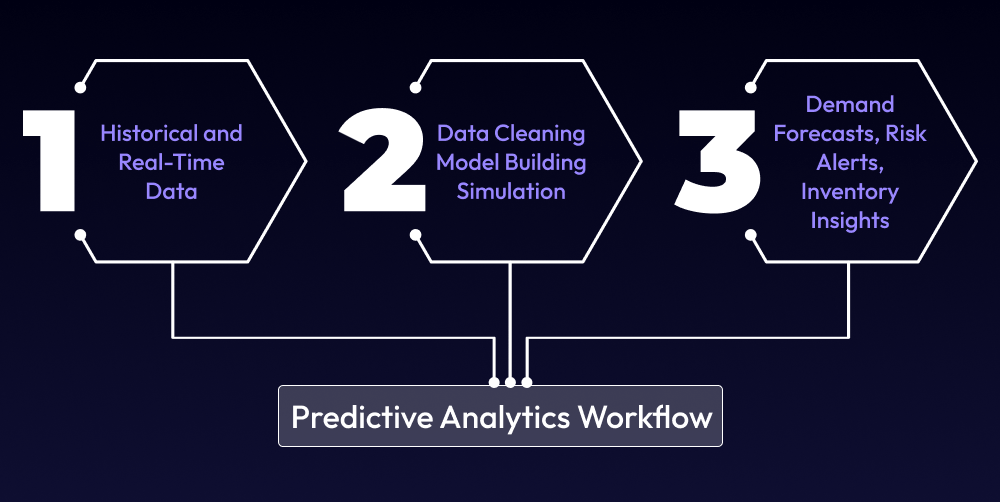 1 Historical and Real-Time Data

2 Data Cleaning Model Building Simulation

3 Demand Forecasts, Risk Alerts, Inventory Insights

Predictive Analytics Workflow